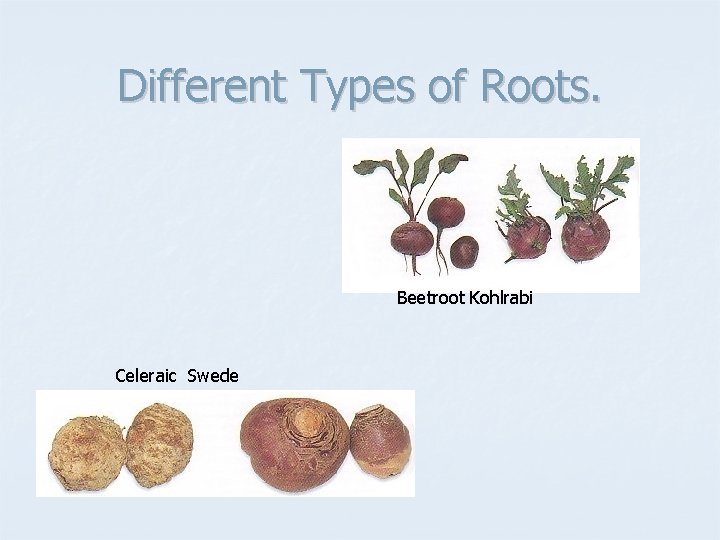 Different Types of Roots.

Beetroot Kohlrabi

Celeraic Swede